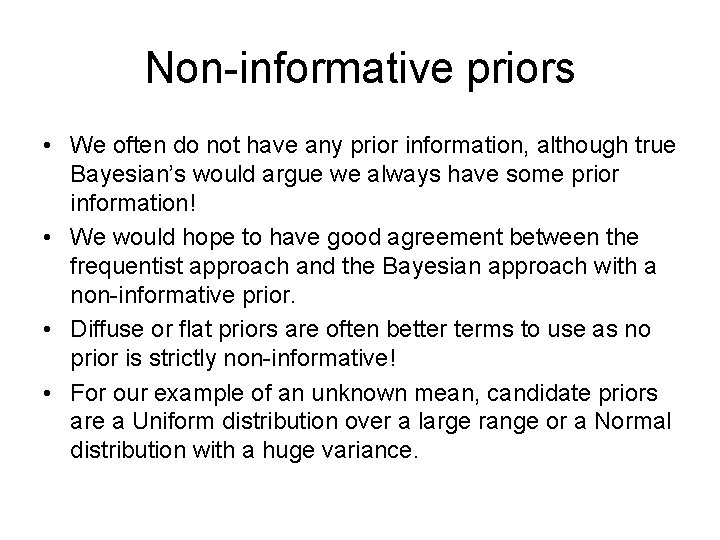 Non-informative priors

• We often do not have any prior information, although true Bayesian's would argue we always have some prior information!

• We would hope to have good agreement between the frequentist approach and the Bayesian approach with a non-informative prior.

• Diffuse or flat priors are often better terms to use as no prior is strictly non-informative!

• For our example of an unknown mean, candidate priors are a Uniform distribution over a large range or a Normal distribution with a huge variance.